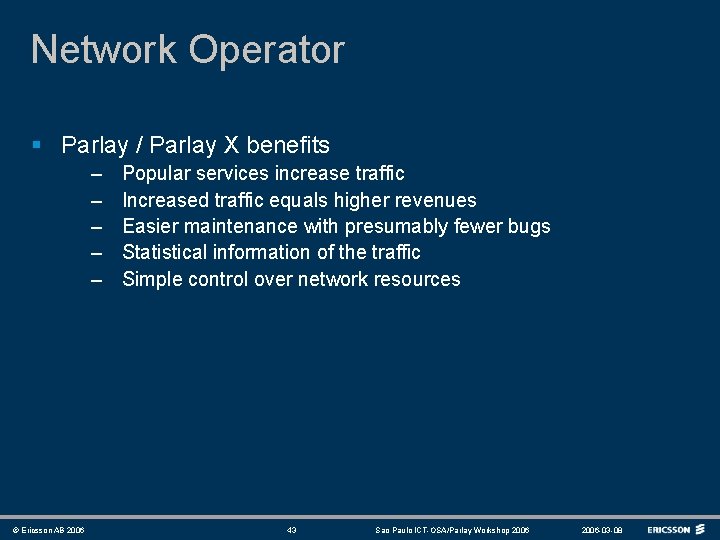 Network Operator

▪ Parlay / Parlay X benefits
– Popular services increase traffic
– Increased traffic equals higher revenues
– Easier maintenance with presumably fewer bugs
– Statistical information of the traffic
– Simple control over network resources

© Ericsson AB 2006 43 Sao Paulo ICT- OSA/Parlay Workshop 2006 2006-03-08 ERICSSON